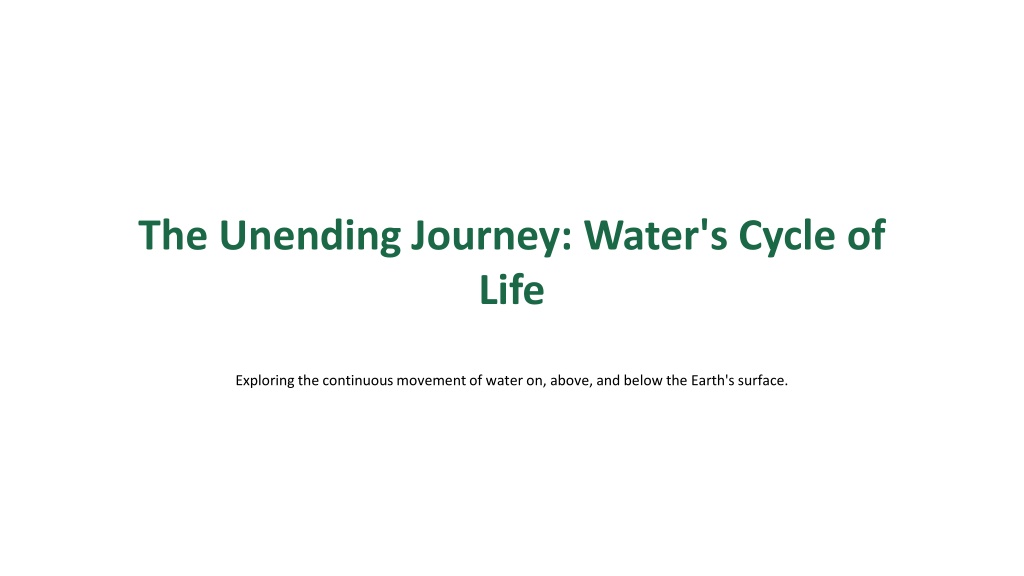 The Unending Journey: Water's Cycle of Life

Exploring the continuous movement of water on, above, and below the Earth's surface.